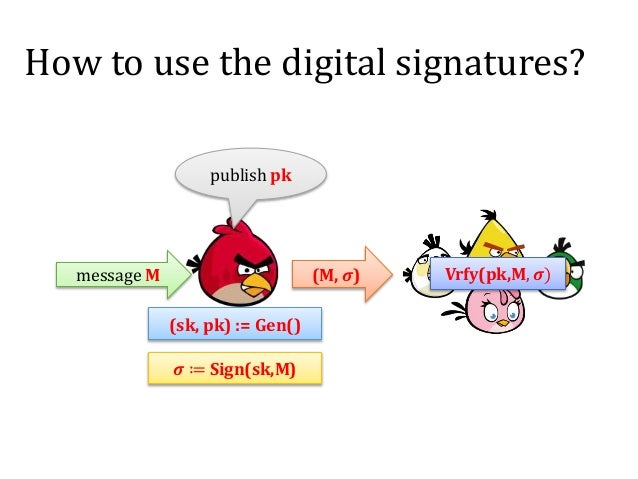 How to use the digital signatures?

publish pk

message M

(M, $\sigma$)

Vrfy(pk,M, $\sigma$)

(sk, pk) := Gen()

$\sigma$ := Sign(sk,M)